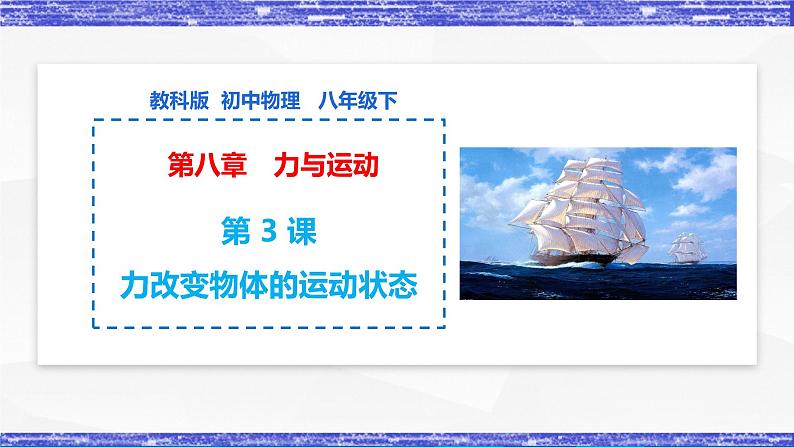 教科版 初中物理 八年级下

第八章 力与运动

第 3 课

力改变物体的运动状态